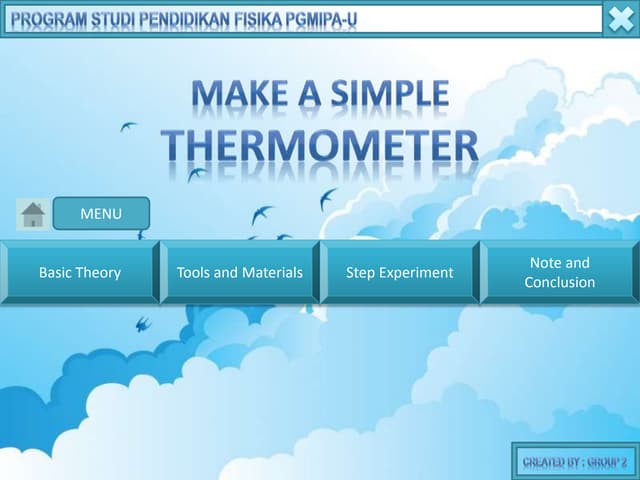 PROGRAM STUDI PENDIDIKAN FISIKA PGMIPA-U

MAKE A SIMPLE THERMOMETER

MENU

Basic Theory

Tools and Materials

Step Experiment

Note and Conclusion

CREATED BY : GROUP 2